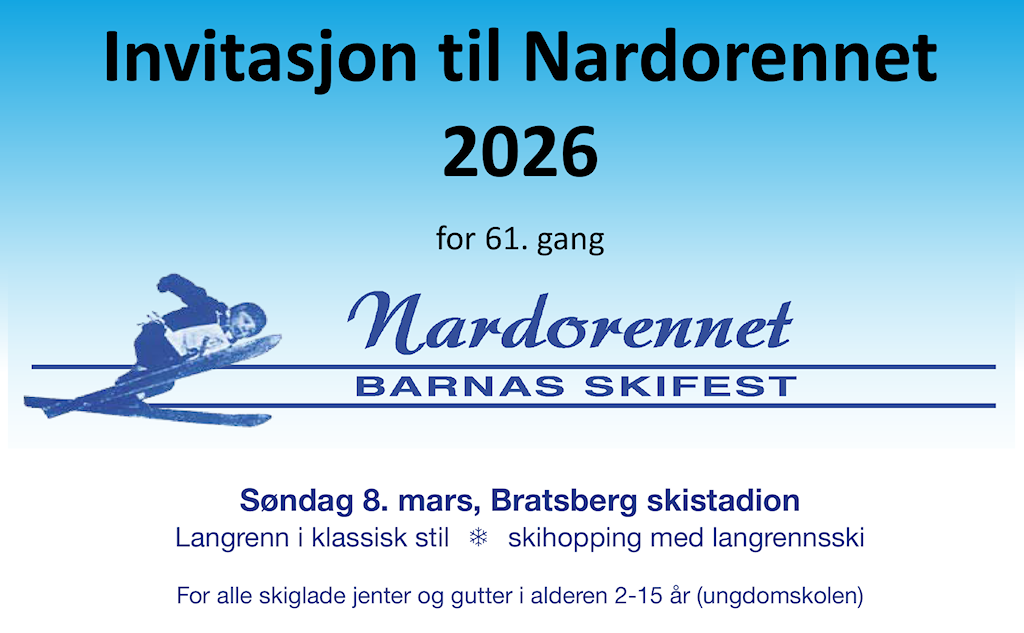 Invitasjon til Nardorennet 2026

for 61. gang

Nardorennet
BARNAS SKIFEST

Søndag 8. mars, Bratsberg skistadion
Langrenn i klassisk stil ❄ skihopping med langrennsski

For alle skiglade jenter og gutter i alderen 2-15 år (ungdomskolen)